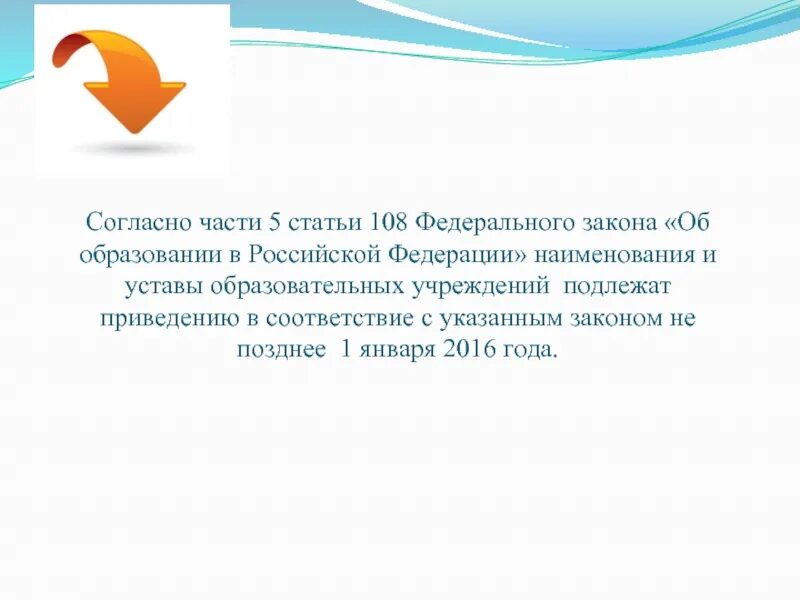 Согласно части 5 статьи 108 Федерального закона «Об образовании в Российской Федерации» наименования и уставы образовательных учреждений подлежат приведению в соответствие с указанным законом не позднее 1 января 2016 года.